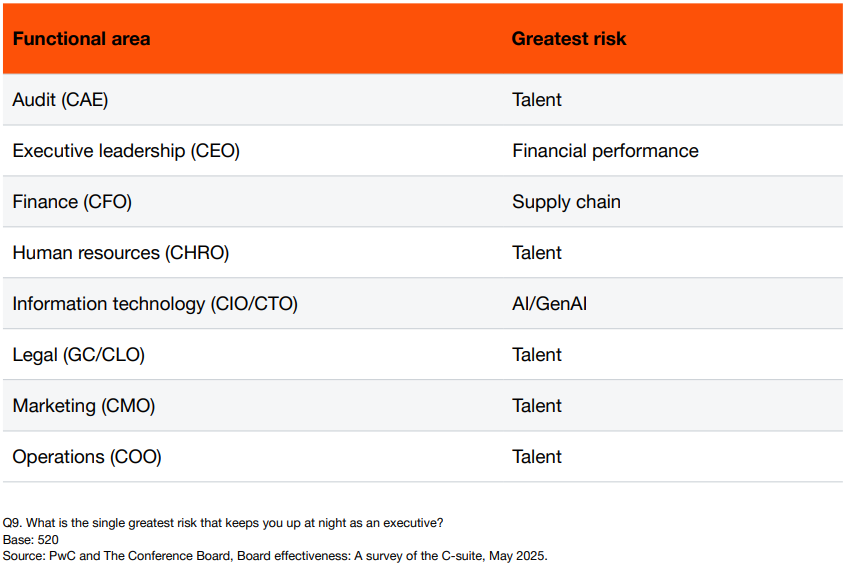 | Functional area | Greatest risk |
|---|---|
| Audit (CAE) | Talent |
| Executive leadership (CEO) | Financial performance |
| Finance (CFO) | Supply chain |
| Human resources (CHRO) | Talent |
| Information technology (CIO/CTO) | AI/GenAI |
| Legal (GC/CLO) | Talent |
| Marketing (CMO) | Talent |
| Operations (COO) | Talent |

Q9. What is the single greatest risk that keeps you up at night as an executive?
Base: 520
Source: PwC and The Conference Board, Board effectiveness: A survey of the C-suite, May 2025.